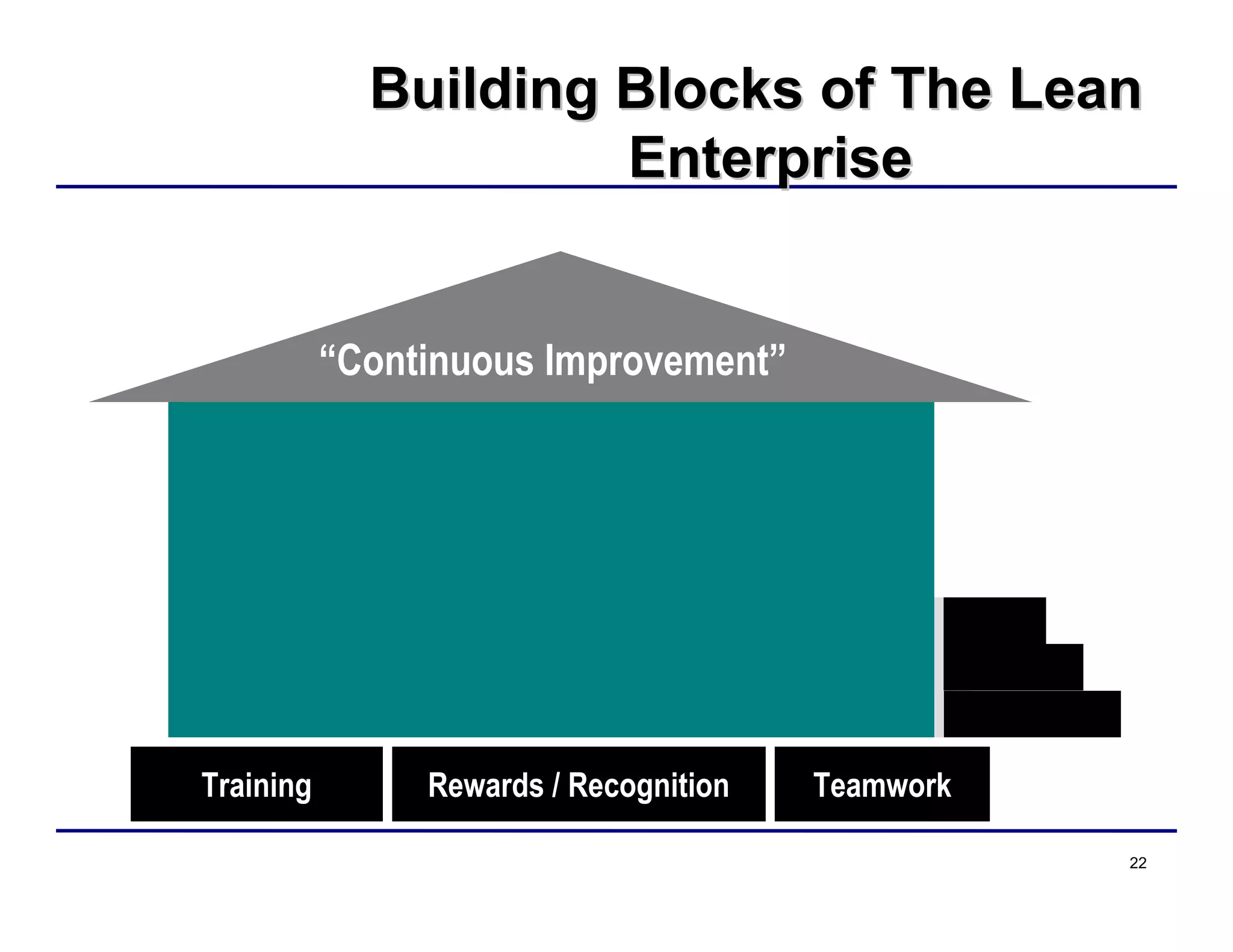 Building Blocks of The Lean Enterprise

“Continuous Improvement”

Training

Rewards / Recognition

Teamwork

22